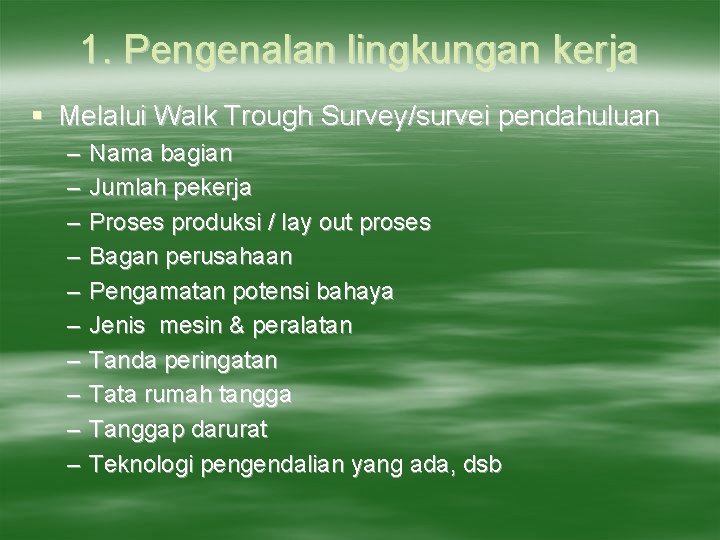 1. Pengenalan lingkungan kerja

▪ Melalui Walk Trough Survey/survei pendahuluan
– Nama bagian
– Jumlah pekerja
– Proses produksi / lay out proses
– Bagan perusahaan
– Pengamatan potensi bahaya
– Jenis mesin & peralatan
– Tanda peringatan
– Tata rumah tangga
– Tanggap darurat
– Teknologi pengendalian yang ada, dsb